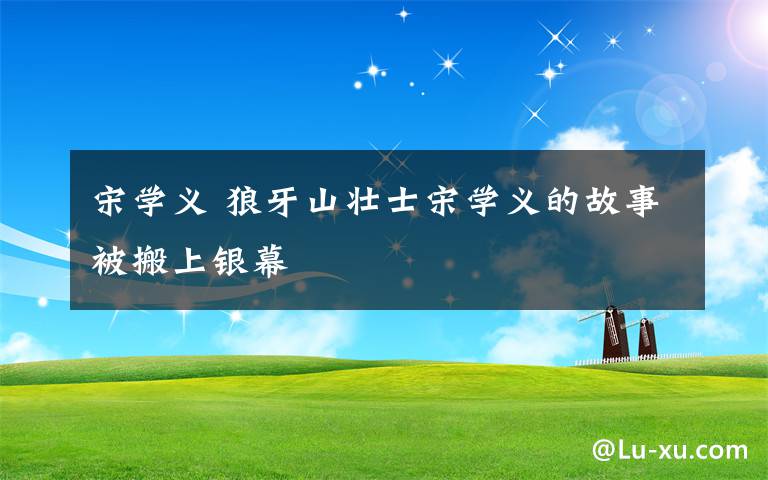 宋学义 狼牙山壮士宋学义的故事被搬上银幕

@Lu-xu.com